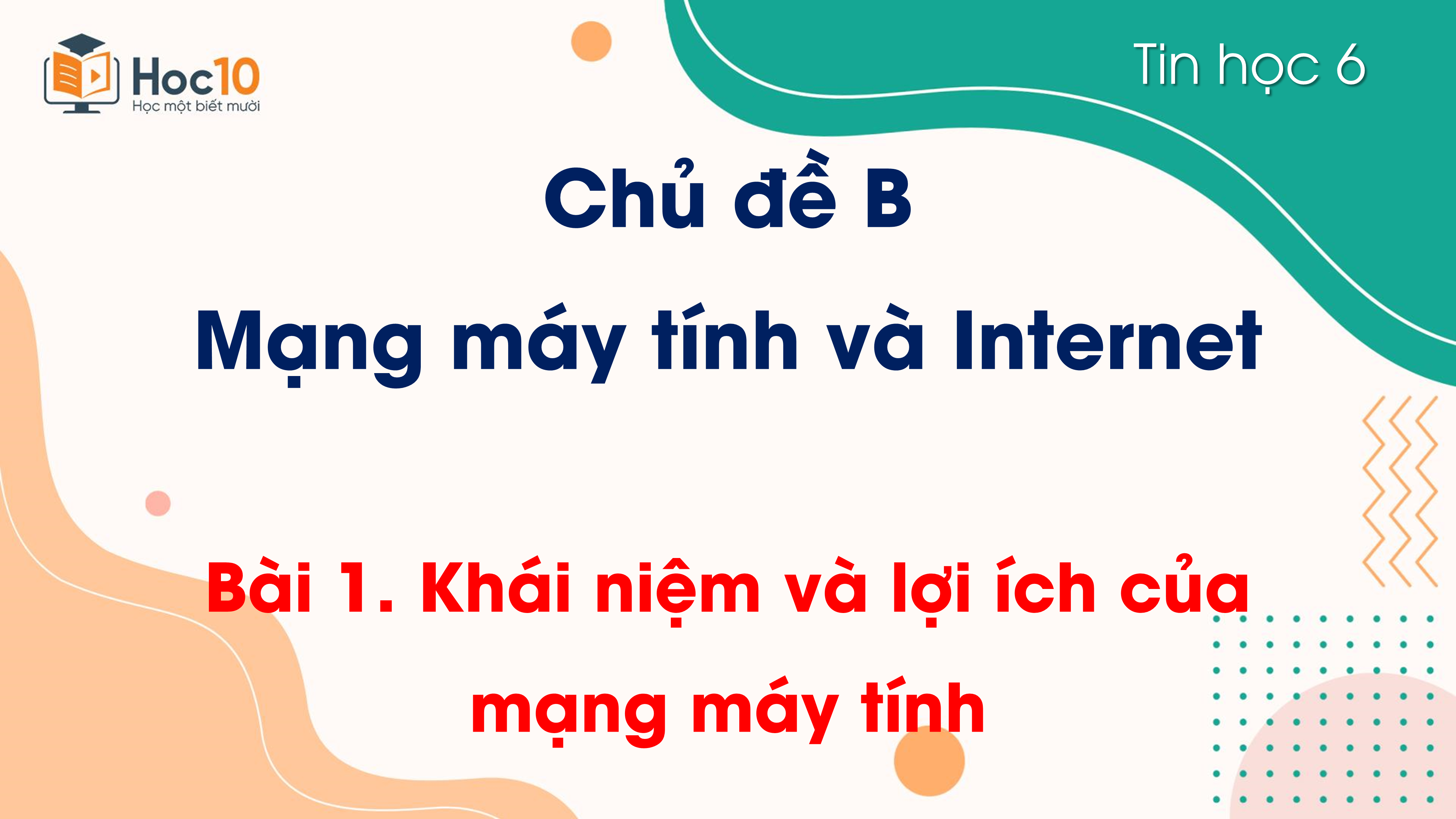 Hoc10
Học một biết mười

Tin học 6

Chủ đề B
Mạng máy tính và Internet

Bài 1. Khái niệm và lợi ích của mạng máy tính